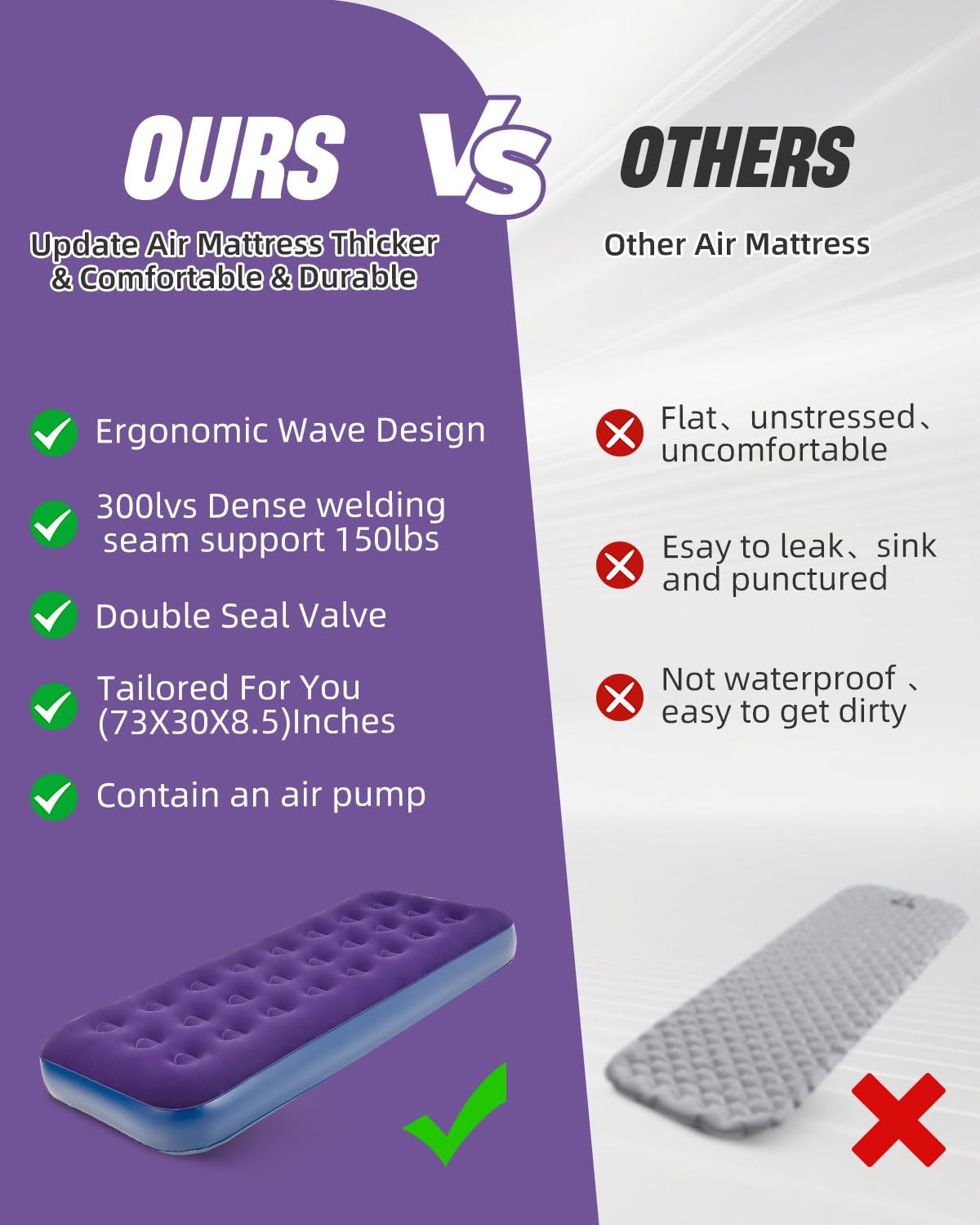 OURS VS OTHERS

Update Air Mattress Thicker & Comfortable & Durable

Ergonomic Wave Design

300lvs Dense welding seam support 150lbs

Double Seal Valve

Tailored For You (73X30X8.5)Inches

Contain an air pump

Other Air Mattress

Flat、unstressed、uncomfortable

Esay to leak、sink and punctured

Not waterproof 、easy to get dirty